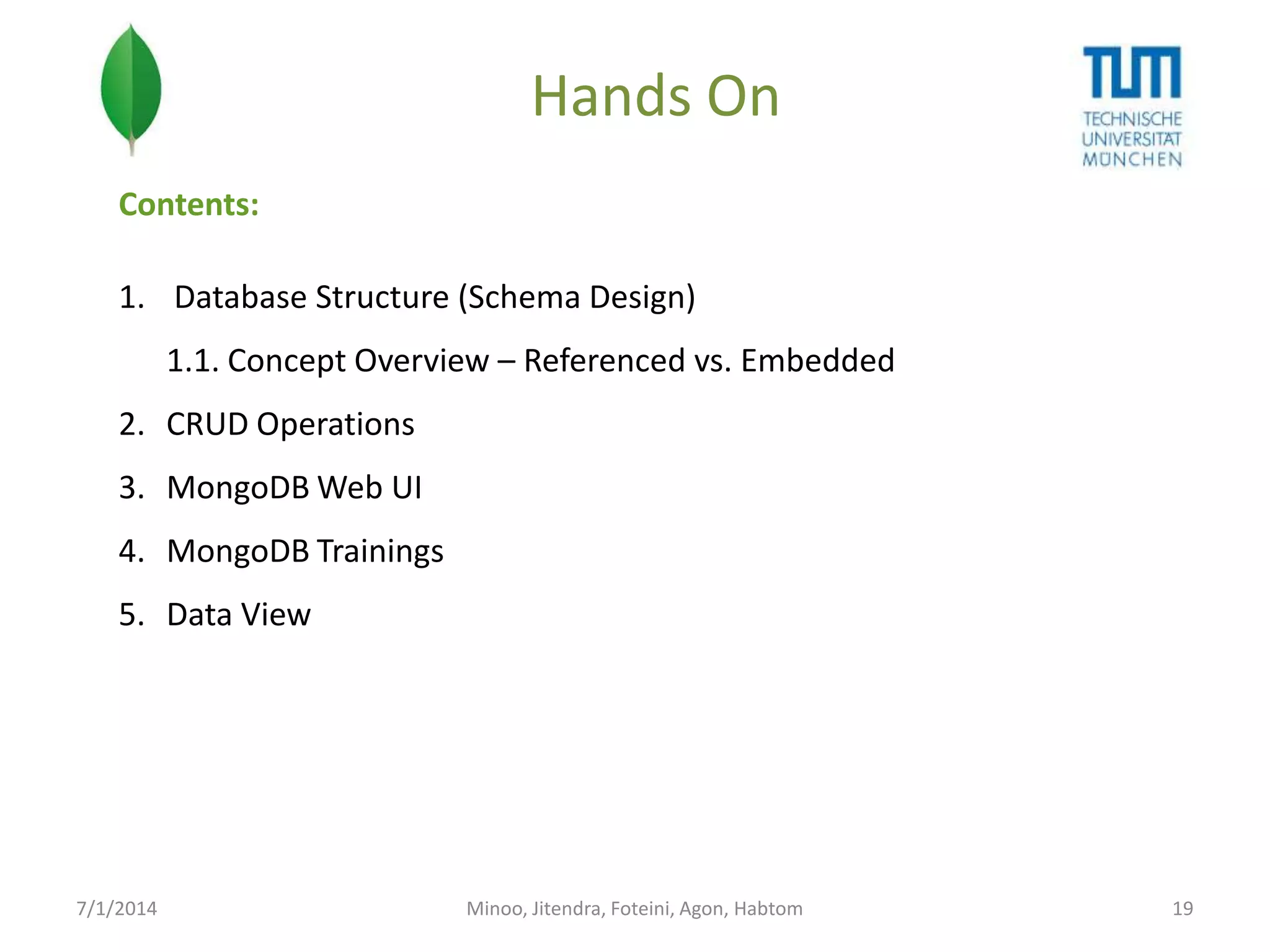 Hands On

TUM
TECHNISCHE
UNIVERSITÄT
MÜNCHEN

Contents:

1. Database Structure (Schema Design)

1.1. Concept Overview – Referenced vs. Embedded

2. CRUD Operations

3. MongoDB Web UI

4. MongoDB Trainings

5. Data View

7/1/2014 Minoo, Jitendra, Foteini, Agon, Habtom 19